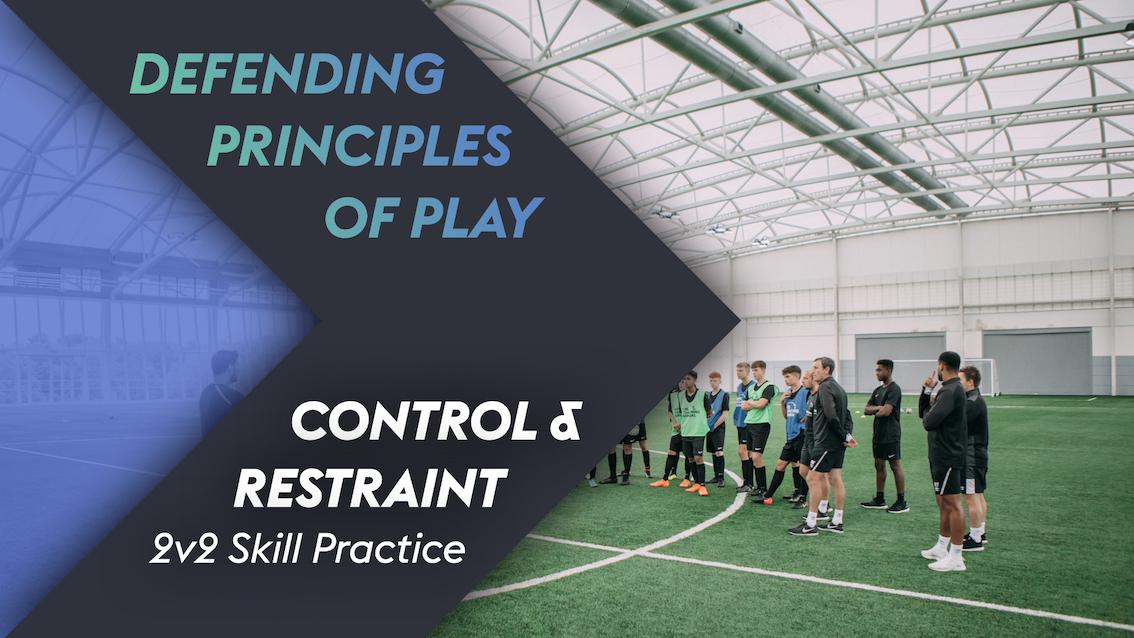 DEFENDING PRINCIPLES OF PLAY

CONTROL & RESTRAINT

2v2 Skill Practice